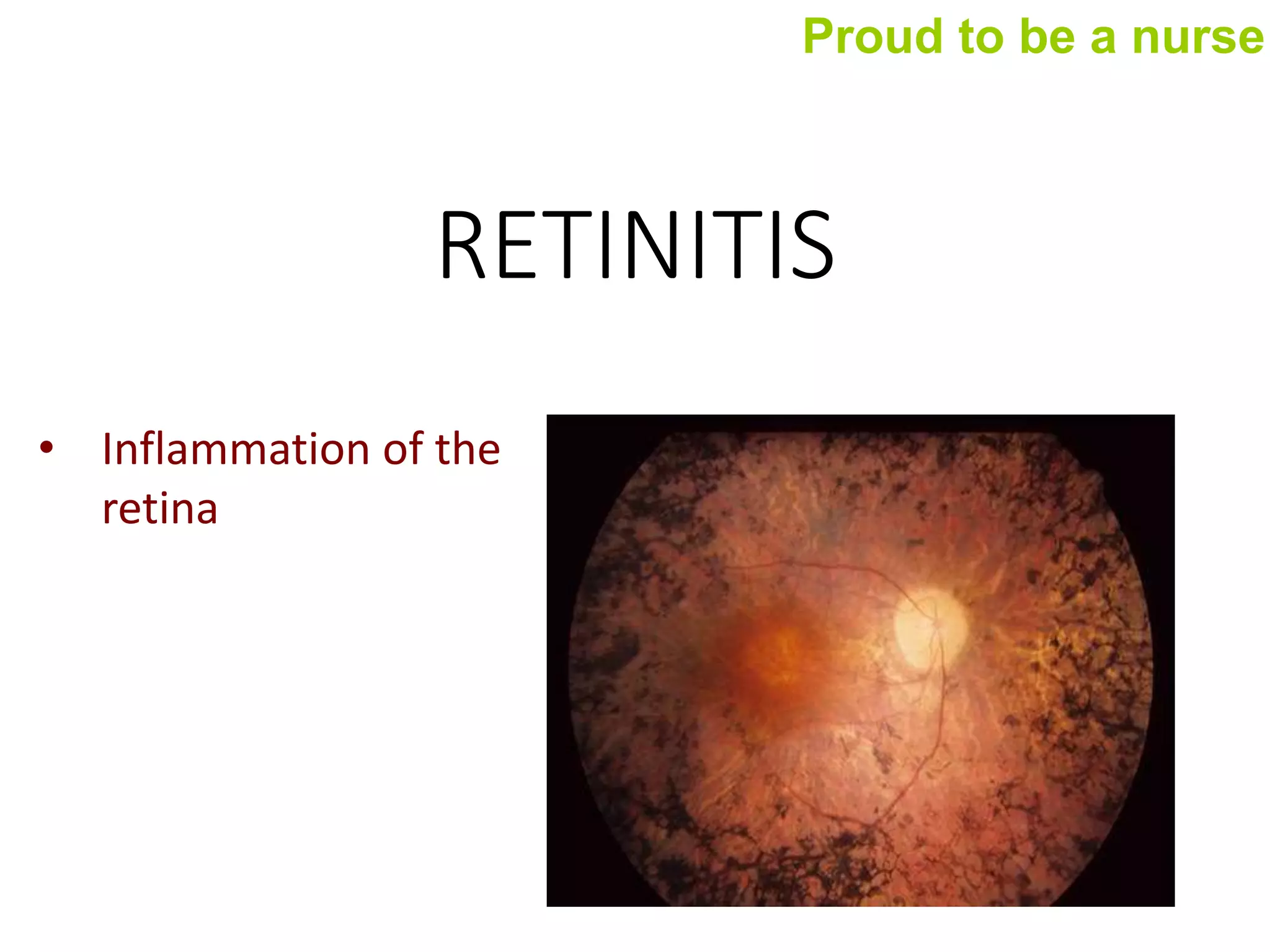 Proud to be a nurse

RETINITIS

• Inflammation of the retina